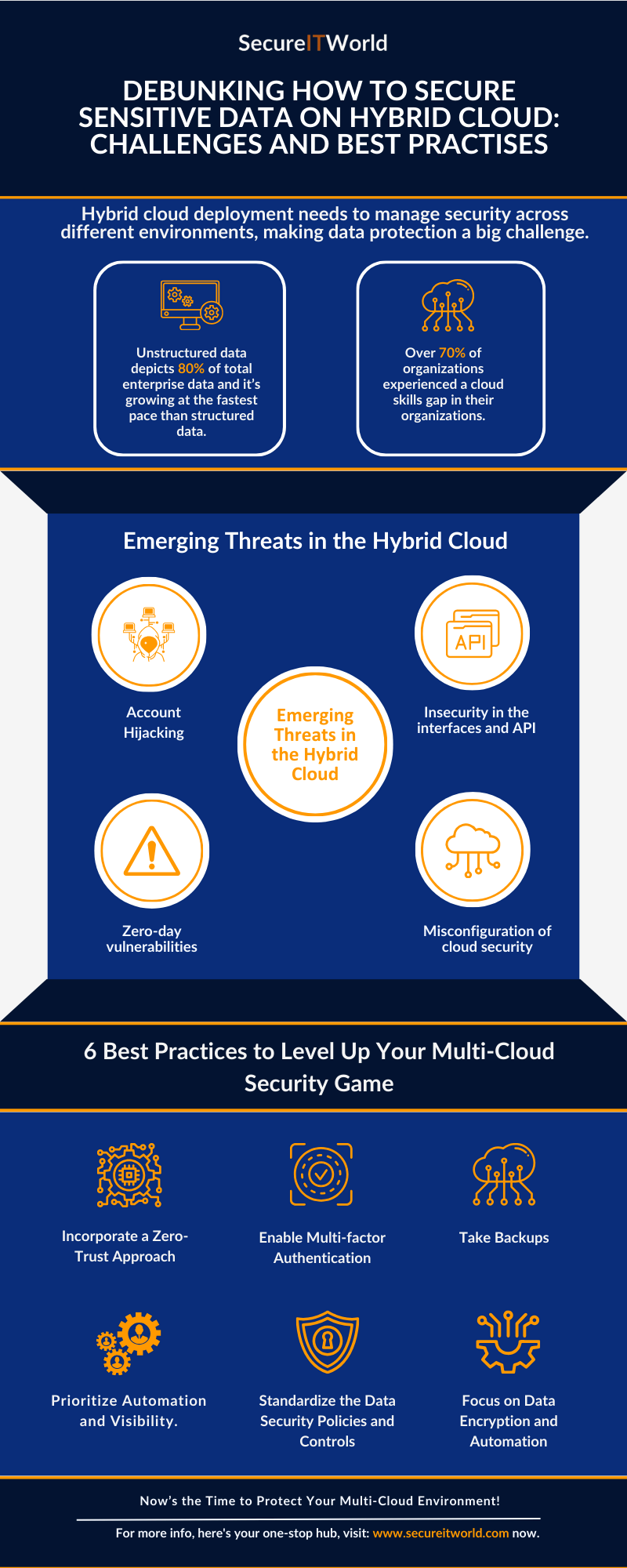 SecureITWorld

DEBUNKING HOW TO SECURE SENSITIVE DATA ON HYBRID CLOUD: CHALLENGES AND BEST PRACTISES

Hybrid cloud deployment needs to manage security across different environments, making data protection a big challenge.

Unstructured data depicts 80% of total enterprise data and it's growing at the fastest pace than structured data.

Over 70% of organizations experienced a cloud skills gap in their organizations.

Emerging Threats in the Hybrid Cloud

Account Hijacking

API

Insecurity in the interfaces and API

Emerging Threats in the Hybrid Cloud

Zero-day vulnerabilities

Misconfiguration of cloud security

6 Best Practices to Level Up Your Multi-Cloud Security Game

Incorporate a Zero-Trust Approach

Enable Multi-factor Authentication

Take Backups

Prioritize Automation and Visibility.

Standardize the Data Security Policies and Controls

Focus on Data Encryption and Automation

Now's the Time to Protect Your Multi-Cloud Environment!

For more info, here's your one-stop hub, visit: www.secureitworld.com now.